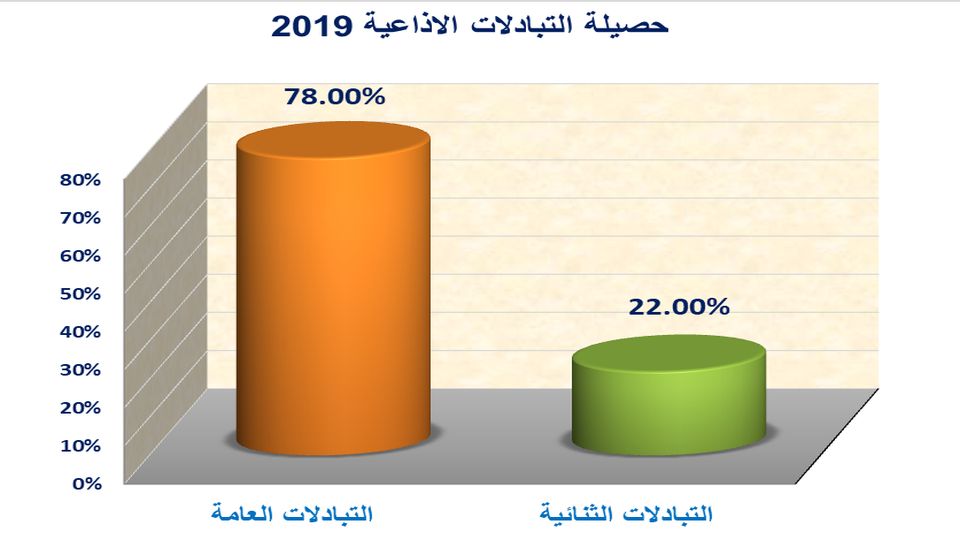 حصيلة التبادلات الاذاعية 2019

78.00%

22.00%

80%
70%
60%
50%
40%
30%
20%
10%
0%

التبادلات العامة

التبادلات الثنائية